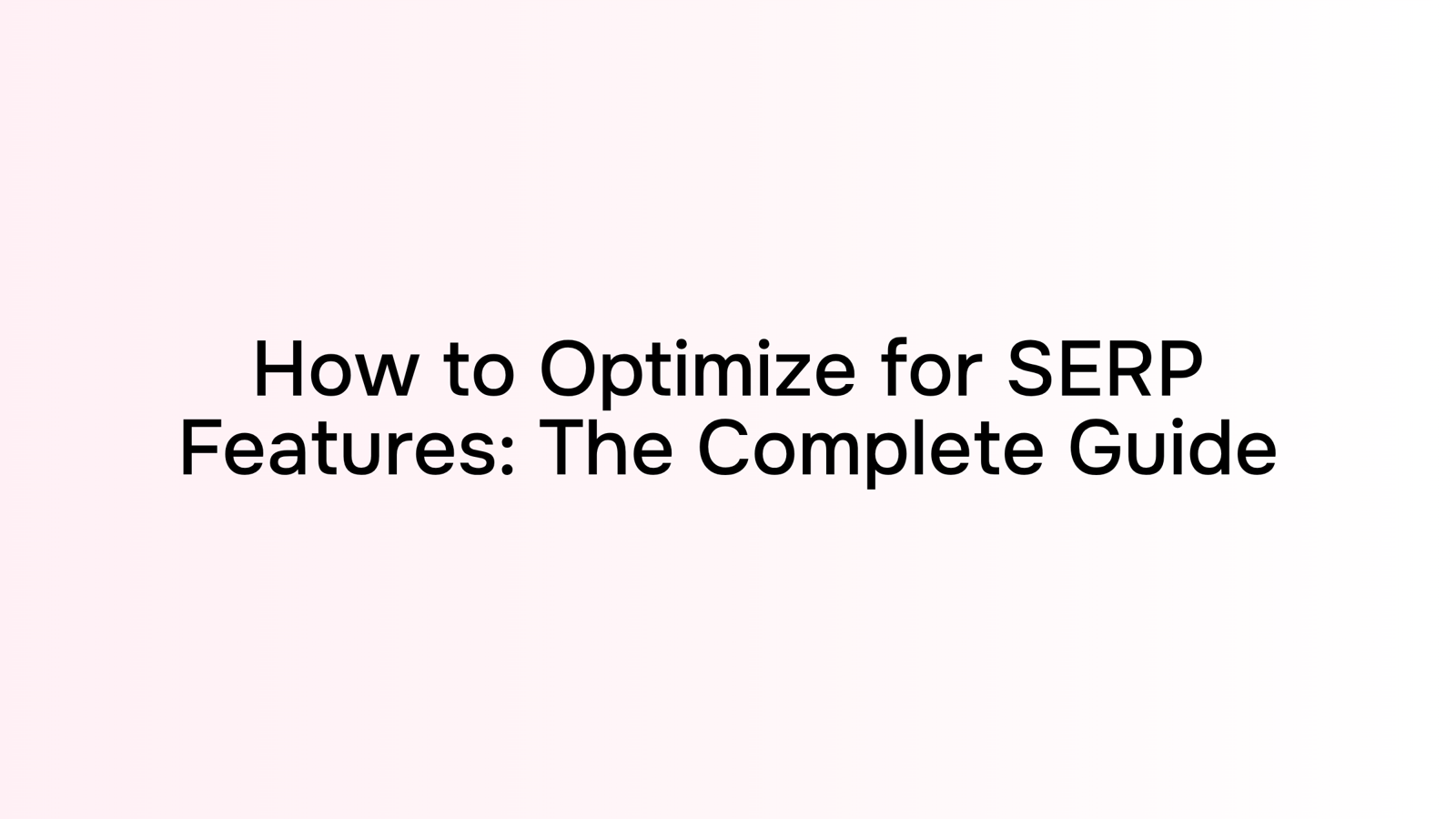 How to Optimize for SERP Features: The Complete Guide